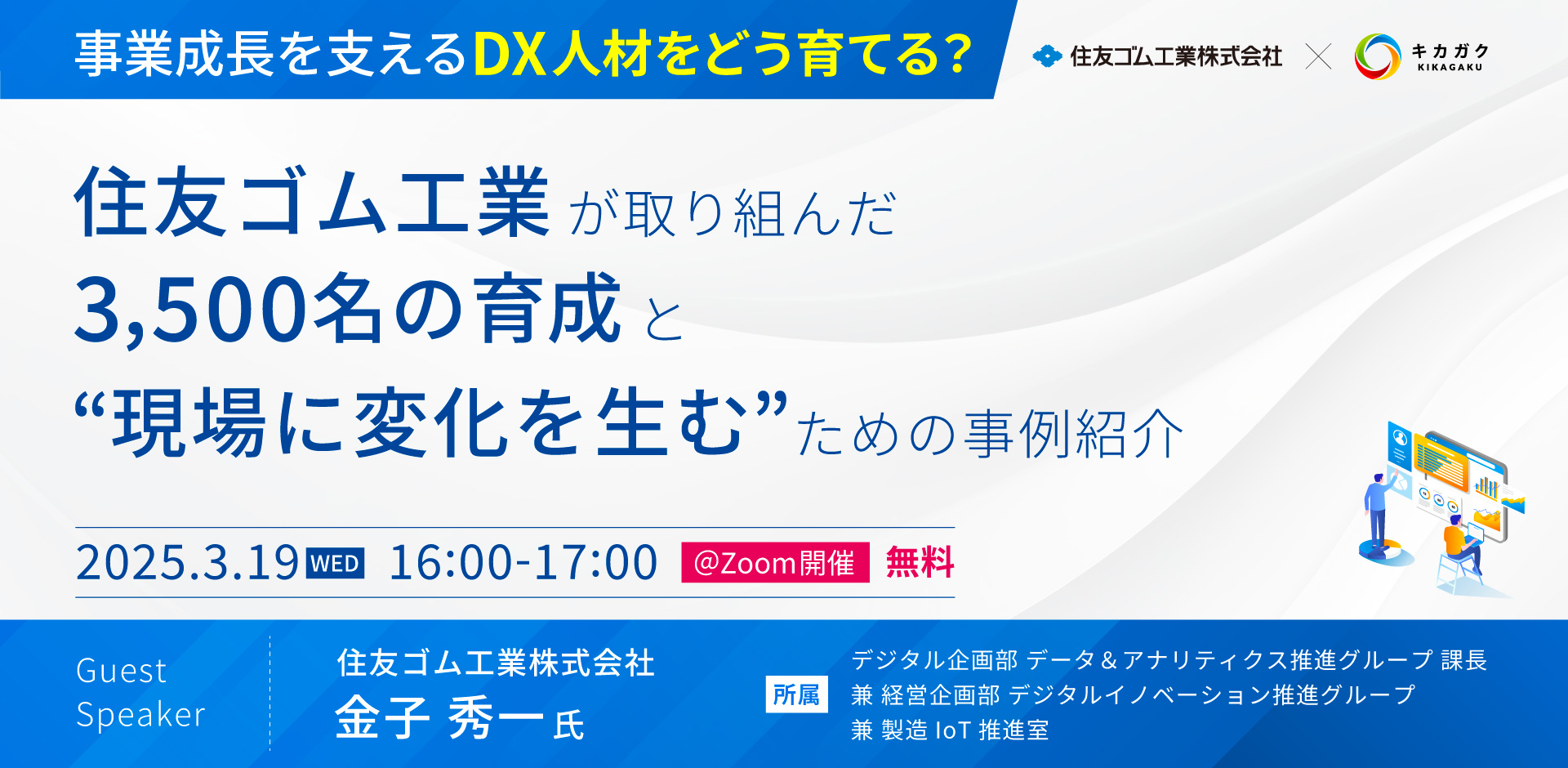 事業成長を支えるDX人材をどう育てる?

住友ゴム工業株式会社 × キカガク KIKAGAKU

住友ゴム工業が取り組んだ
3,500名の育成と
“現場に変化を生む”ための事例紹介

2025.3.19 WED 16:00-17:00 @Zoom開催 無料

Guest Speaker

住友ゴム工業株式会社
金子 秀一 氏

所属
デジタル企画部 データ＆アナリティクス推進グループ 課長
兼 経営企画部 デジタルイノベーション推進グループ
兼 製造 IoT 推進室